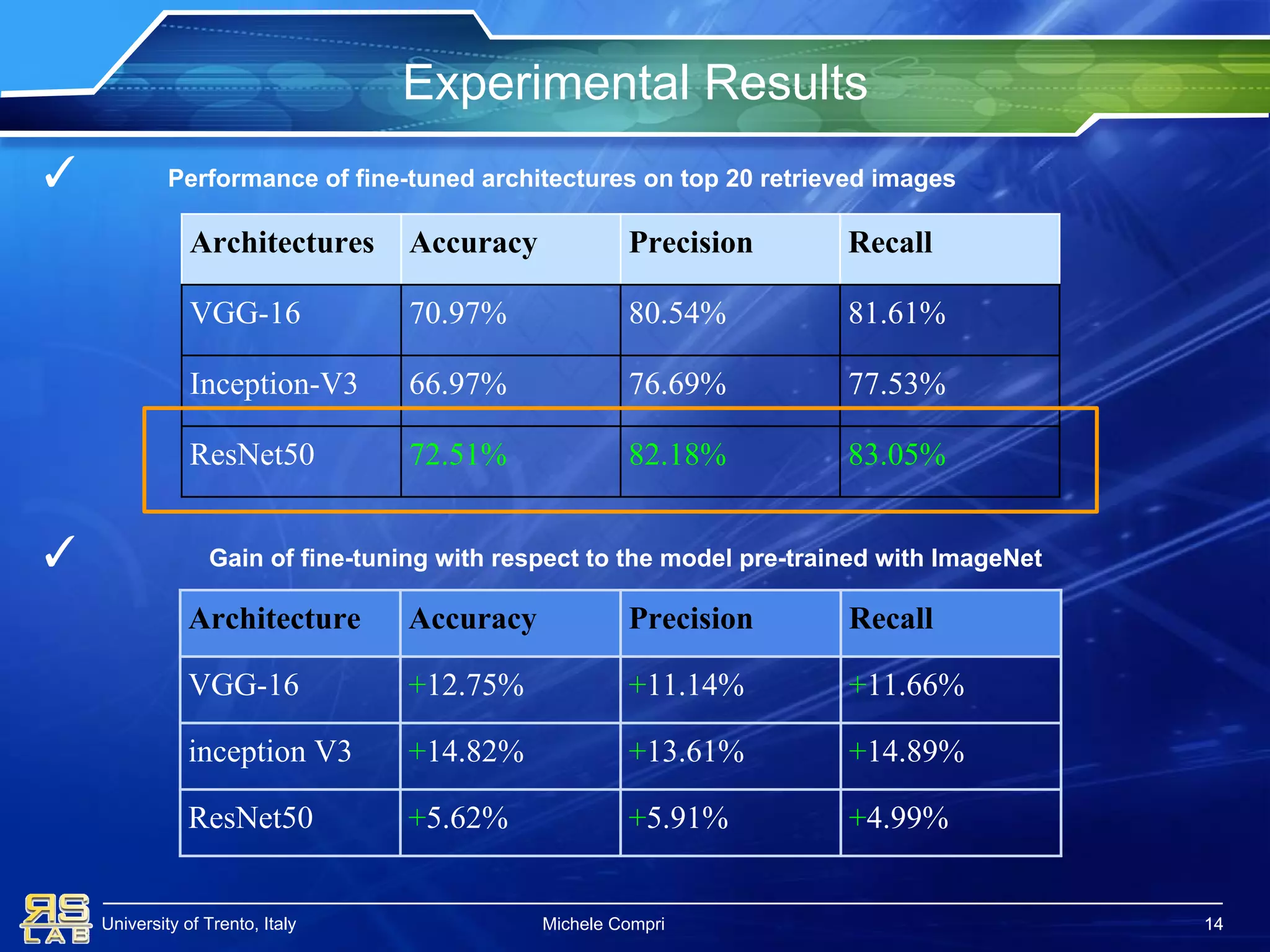 Experimental Results

✓ Performance of fine-tuned architectures on top 20 retrieved images

| Architectures | Accuracy | Precision | Recall |
|---|---|---|---|
| VGG-16 | 70.97% | 80.54% | 81.61% |
| Inception-V3 | 66.97% | 76.69% | 77.53% |
| ResNet50 | 72.51% | 82.18% | 83.05% |

✓ Gain of fine-tuning with respect to the model pre-trained with ImageNet

| Architecture | Accuracy | Precision | Recall |
|---|---|---|---|
| VGG-16 | +12.75% | +11.14% | +11.66% |
| inception V3 | +14.82% | +13.61% | +14.89% |
| ResNet50 | +5.62% | +5.91% | +4.99% |

RS LAB University of Trento, Italy Michele Compri 14